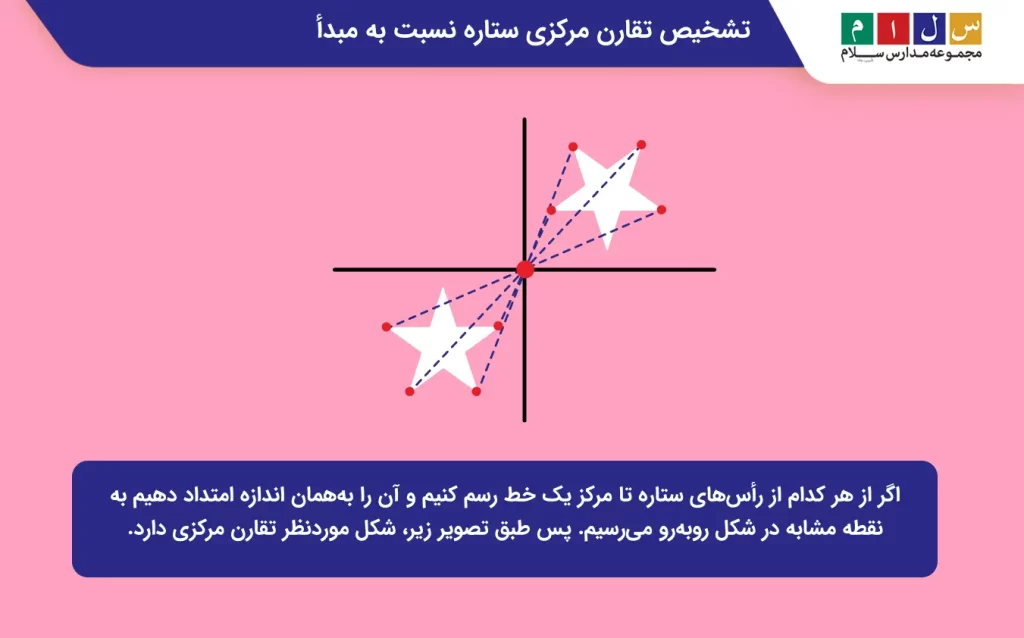 تشخیص تقارن مرکزی ستاره نسبت به مبدأ

س ل ا م
مجموعه مدارس سلام

اگر از هر کدام از رأس‌های ستاره تا مرکز یک خط رسم کنیم و آن را به‌همان اندازه امتداد دهیم به نقطه مشابه در شکل روبه‌رو می‌رسیم. پس طبق تصویر زیر، شکل موردنظر تقارن مرکزی دارد.